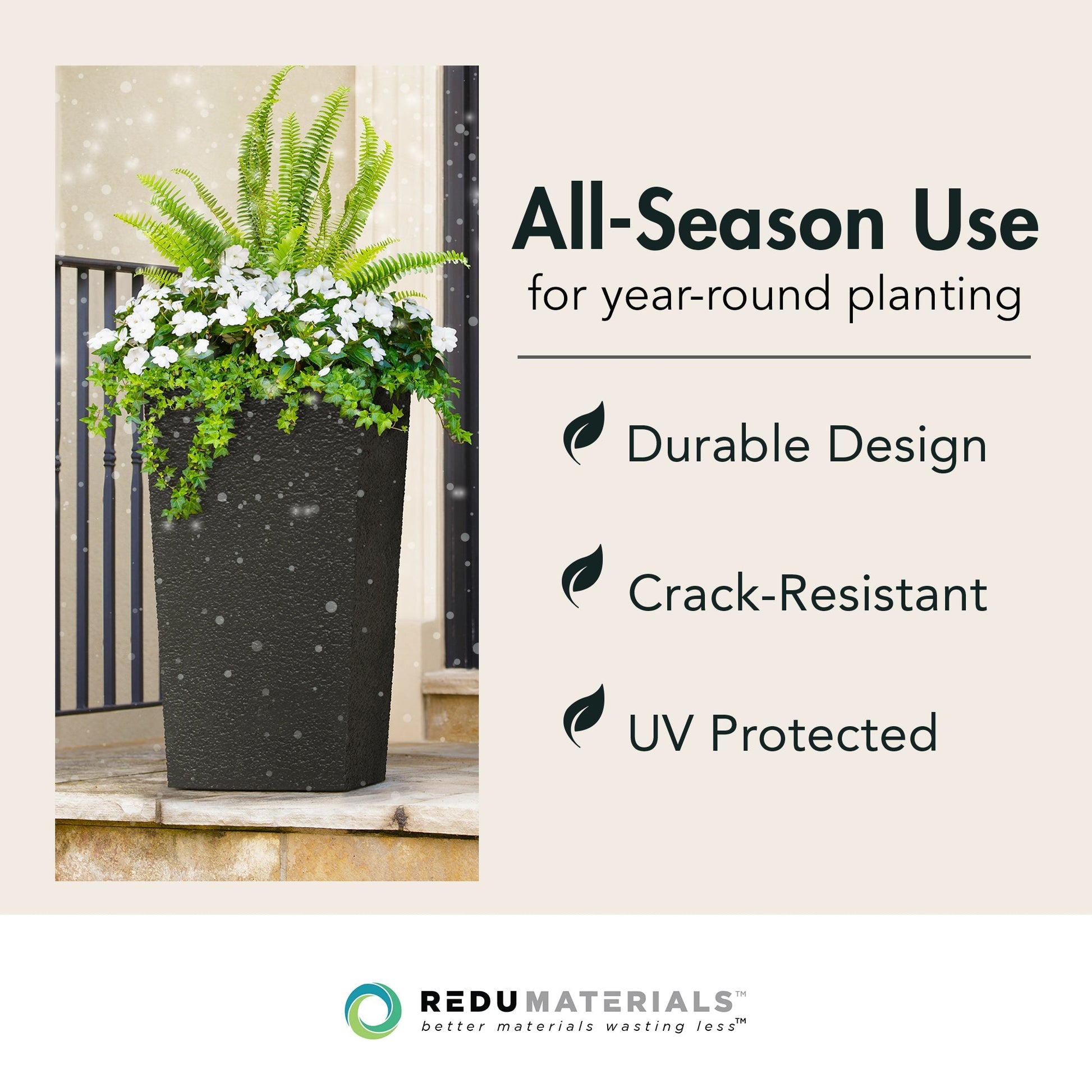 All-Season Use
for year-round planting

Durable Design

Crack-Resistant

UV Protected

REDUMATERIALS™
better materials wasting less™